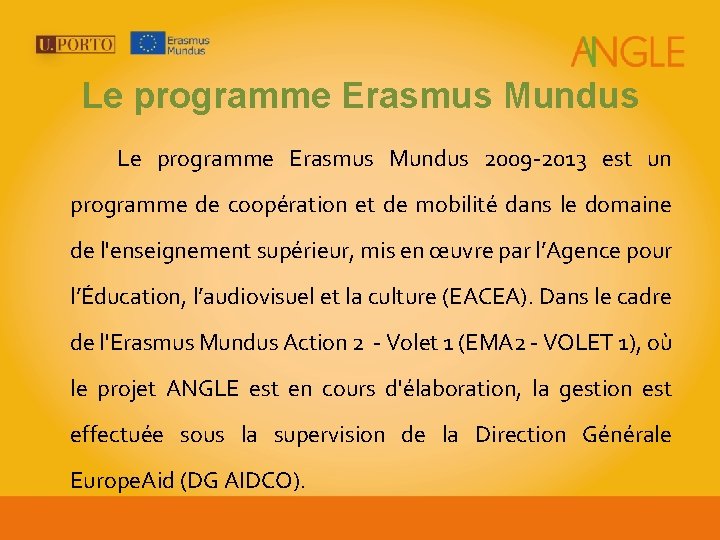 U.PORTO Erasmus Mundus

ANGLE

Le programme Erasmus Mundus

Le programme Erasmus Mundus 2009-2013 est un programme de coopération et de mobilité dans le domaine de l'enseignement supérieur, mis en œuvre par l'Agence pour l'Éducation, l'audiovisuel et la culture (EACEA). Dans le cadre de l'Erasmus Mundus Action 2 - Volet 1 (EMA2 - VOLET 1), où le projet ANGLE est en cours d'élaboration, la gestion est effectuée sous la supervision de la Direction Générale EuropeAid (DG AIDCO).